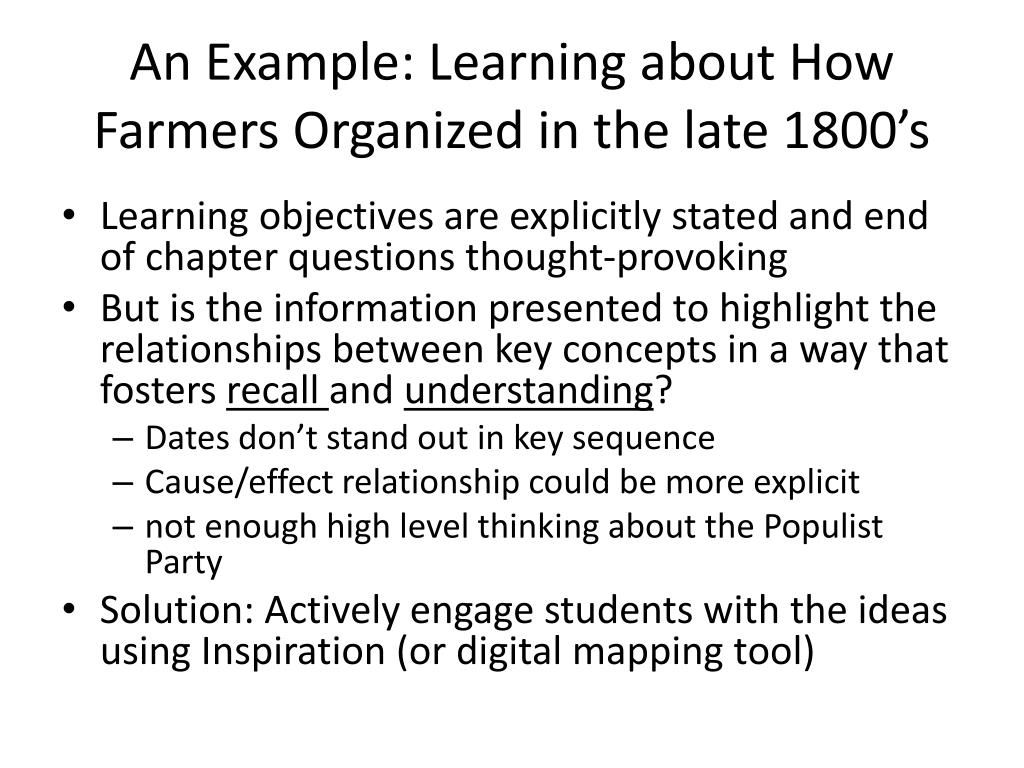 An Example: Learning about How Farmers Organized in the late 1800's

• Learning objectives are explicitly stated and end of chapter questions thought-provoking
• But is the information presented to highlight the relationships between key concepts in a way that fosters recall and understanding?
– Dates don't stand out in key sequence
– Cause/effect relationship could be more explicit
– not enough high level thinking about the Populist Party
• Solution: Actively engage students with the ideas using Inspiration (or digital mapping tool)